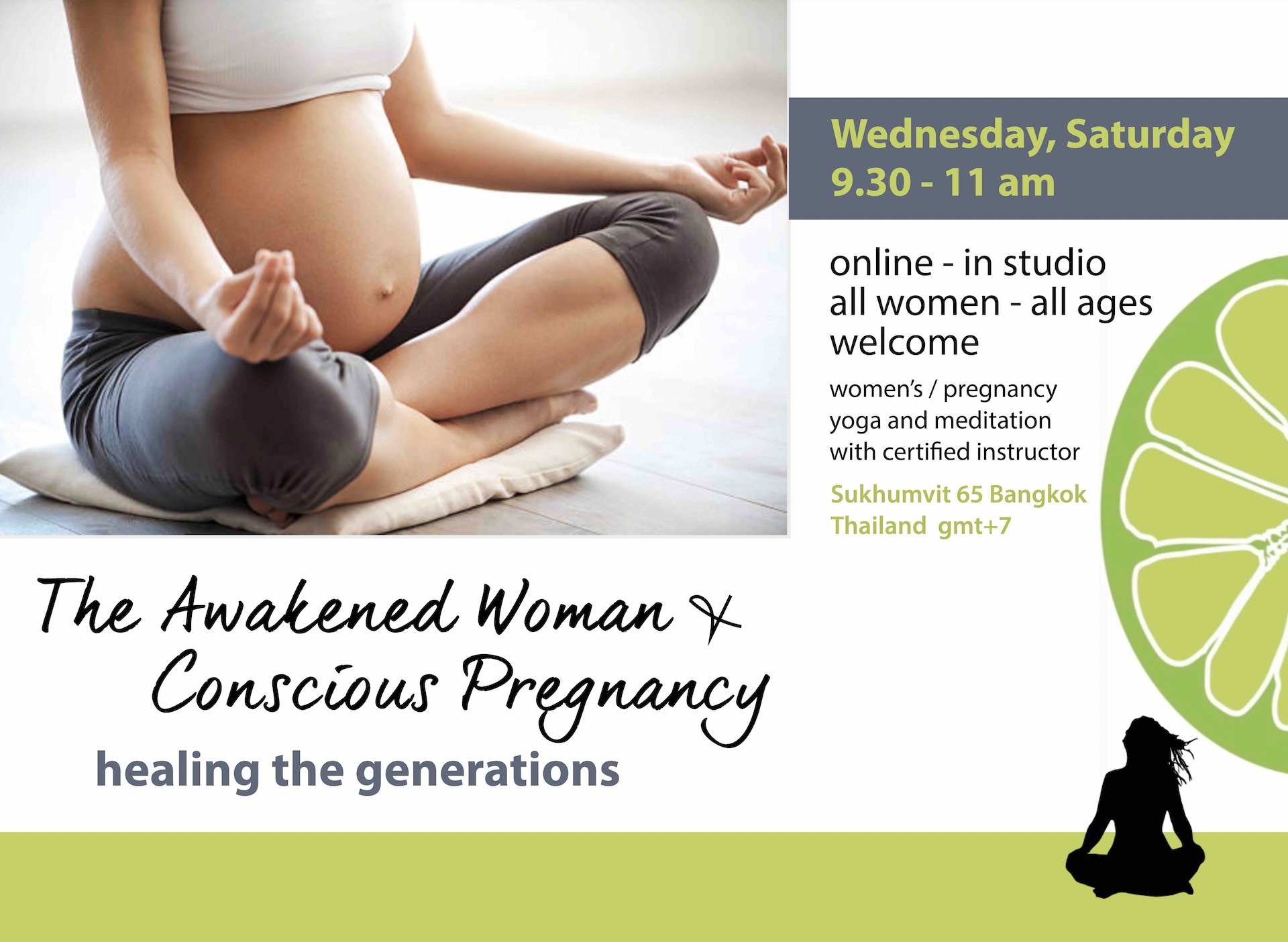 Wednesday, Saturday
9.30 - 11 am

online - in studio
all women - all ages
welcome

women's / pregnancy
yoga and meditation
with certified instructor

Sukhumvit 65 Bangkok
Thailand gmt+7

The Awakened Woman &
Conscious Pregnancy

healing the generations